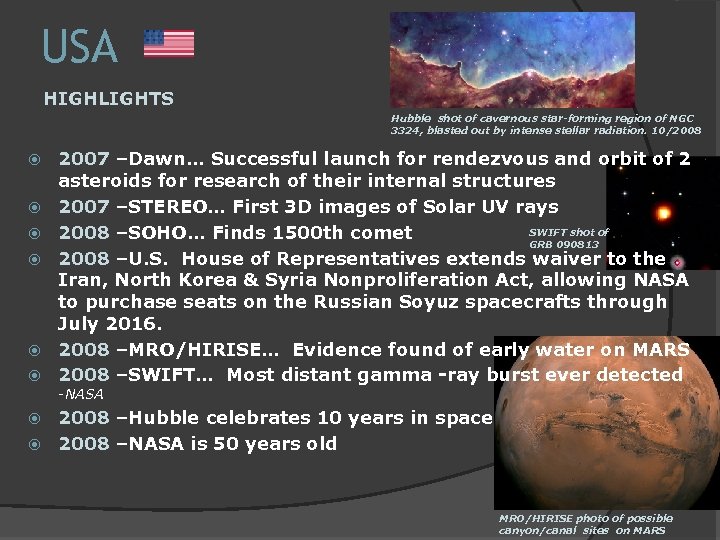 USA

HIGHLIGHTS

Hubble shot of cavernous star-forming region of NGC 3324, blasted out by intense stellar radiation. 10/2008

2007 –Dawn… Successful launch for rendezvous and orbit of 2 asteroids for research of their internal structures

2007 –STEREO… First 3D images of Solar UV rays

2008 –SOHO… Finds 1500th comet

SWIFT shot of GRB 090813

2008 –U.S. House of Representatives extends waiver to the Iran, North Korea & Syria Nonproliferation Act, allowing NASA to purchase seats on the Russian Soyuz spacecrafts through July 2016.

2008 –MRO/HIRISE… Evidence found of early water on MARS

2008 –SWIFT… Most distant gamma -ray burst ever detected -NASA

2008 –Hubble celebrates 10 years in space

2008 –NASA is 50 years old

MRO/HIRISE photo of possible canyon/canal sites on MARS